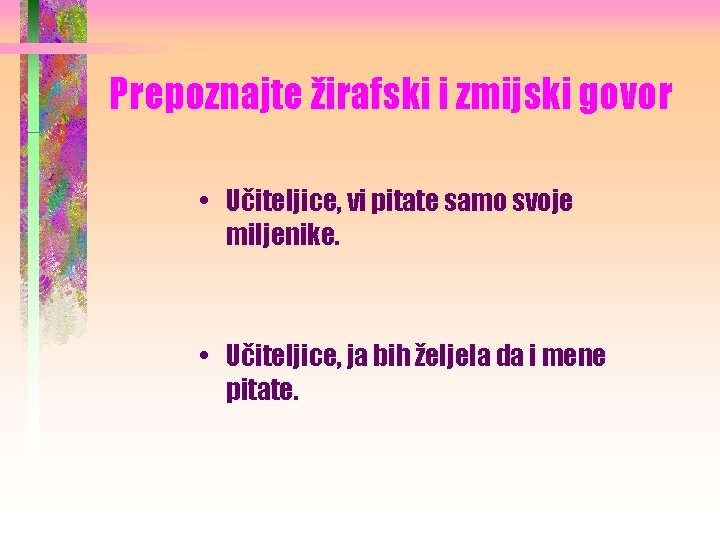 Prepoznajte žirafski i zmijski govor

• Učiteljice, vi pitate samo svoje miljenike.

• Učiteljice, ja bih željela da i mene pitate.